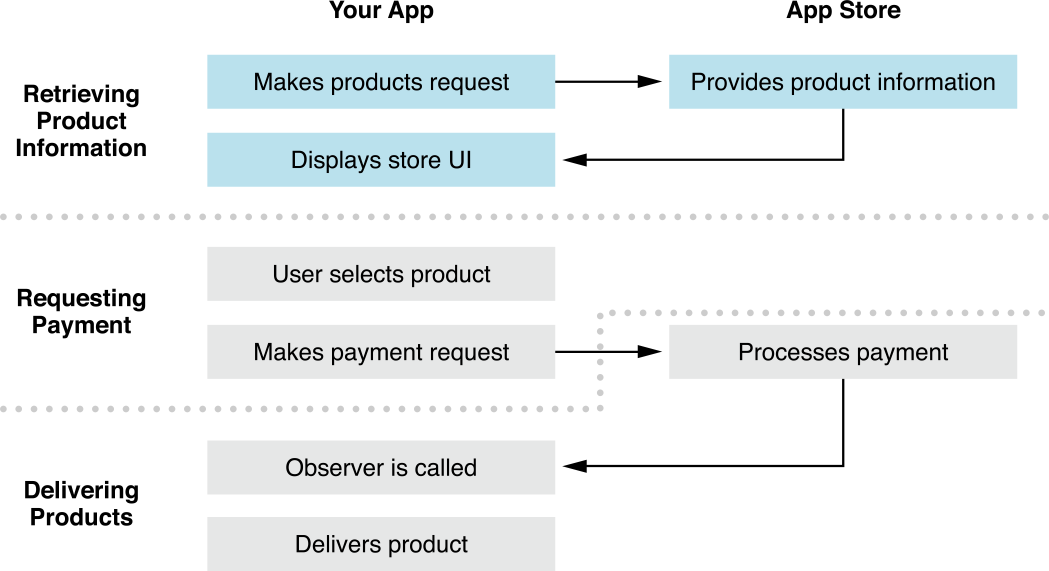 Your App

App Store

Retrieving Product Information

Makes products request

Provides product information

Displays store UI

Requesting Payment

User selects product

Makes payment request

Processes payment

Delivering Products

Observer is called

Delivers product